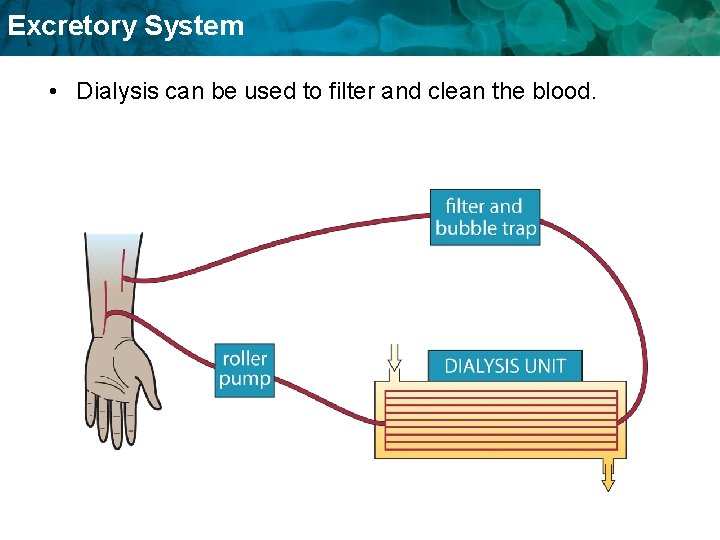 Excretory System

• Dialysis can be used to filter and clean the blood.

filter and bubble trap

roller pump

DIALYSIS UNIT